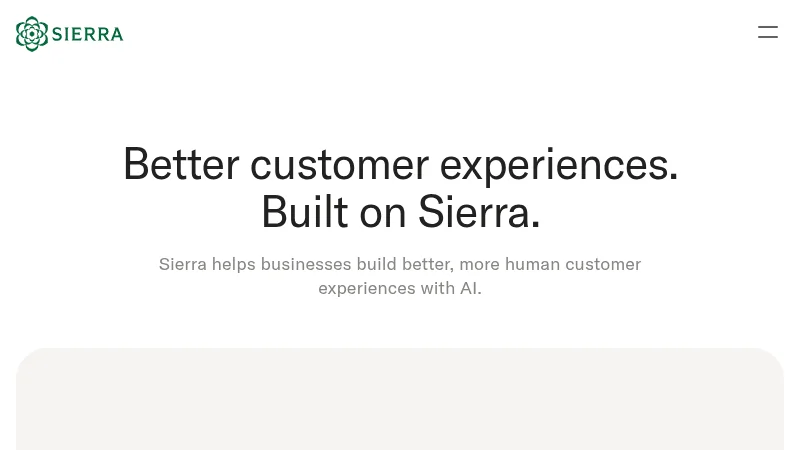 SIERRA

Better customer experiences. Built on Sierra.

Sierra helps businesses build better, more human customer experiences with AI.